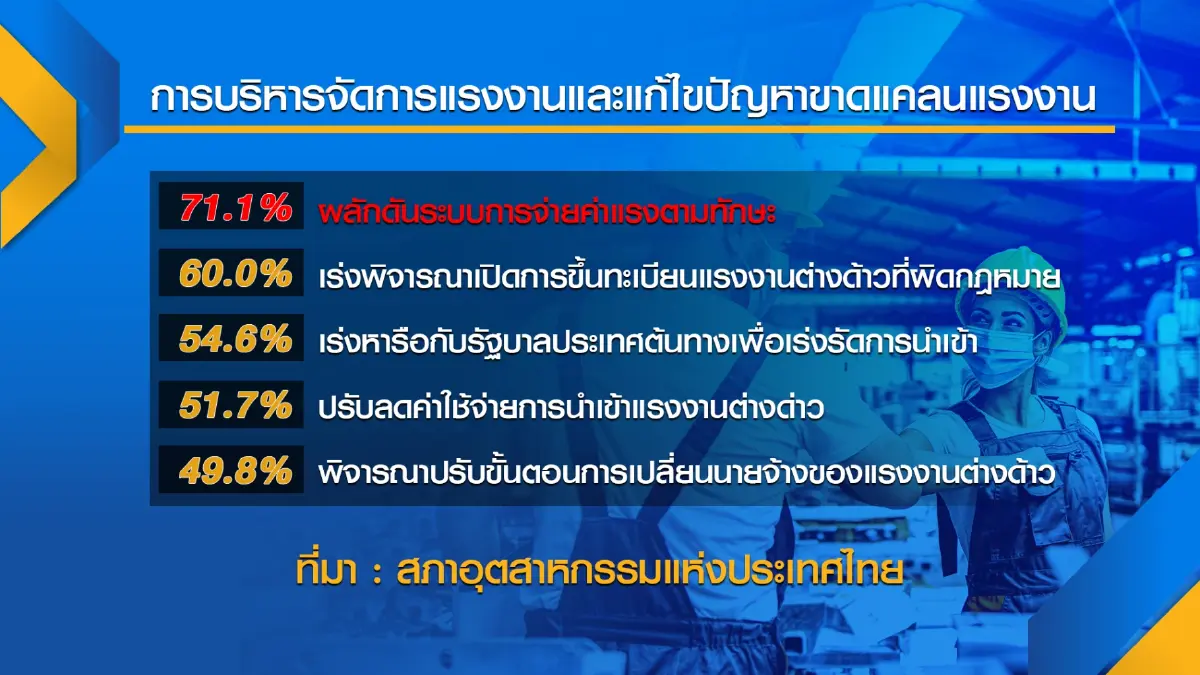 การบริหารจัดการแรงงานและแก้ไขปัญหาขาดแคลนแรงงาน

71.1% ผลักดันระบบการจ่ายค่าแรงตามทักษะ

60.0% เร่งพิจารณาเปิดการขึ้นทะเบียนแรงงานต่างด้าวที่ผิดกฎหมาย

54.6% เร่งหารือกับรัฐบาลประเทศต้นทางเพื่อเร่งรัดการนำเข้า

51.7% ปรับลดค่าใช้จ่ายการนำเข้าแรงงานต่างด่าว

49.8% พิจารณาปรับขั้นตอนการเปลี่ยนนายจ้างของแรงงานต่างด้าว

ที่มา : สภาอุตสาหกรรมแห่งประเทศไทย